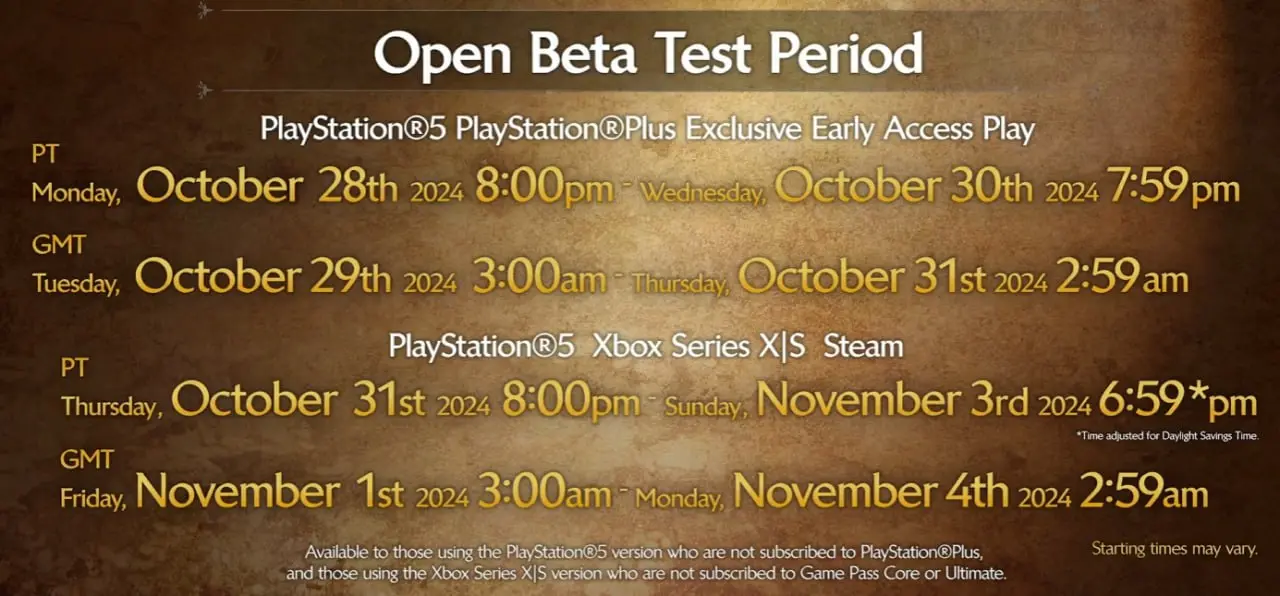 Open Beta Test Period

PlayStation®5 PlayStation®Plus Exclusive Early Access Play

PT
Monday, October 28th 2024 8:00pm - Wednesday, October 30th 2024 7:59pm

GMT
Tuesday, October 29th 2024 3:00am - Thursday, October 31st 2024 2:59am

PlayStation®5 Xbox Series X|S Steam

PT
Thursday, October 31st 2024 8:00pm - Sunday, November 3rd 2024 6:59*pm

*Time adjusted for Daylight Savings Time.

GMT
Friday, November 1st 2024 3:00am - Monday, November 4th 2024 2:59am

Available to those using the PlayStation®5 version who are not subscribed to PlayStation®Plus, and those using the Xbox Series X|S version who are not subscribed to Game Pass Core or Ultimate.

Starting times may vary.